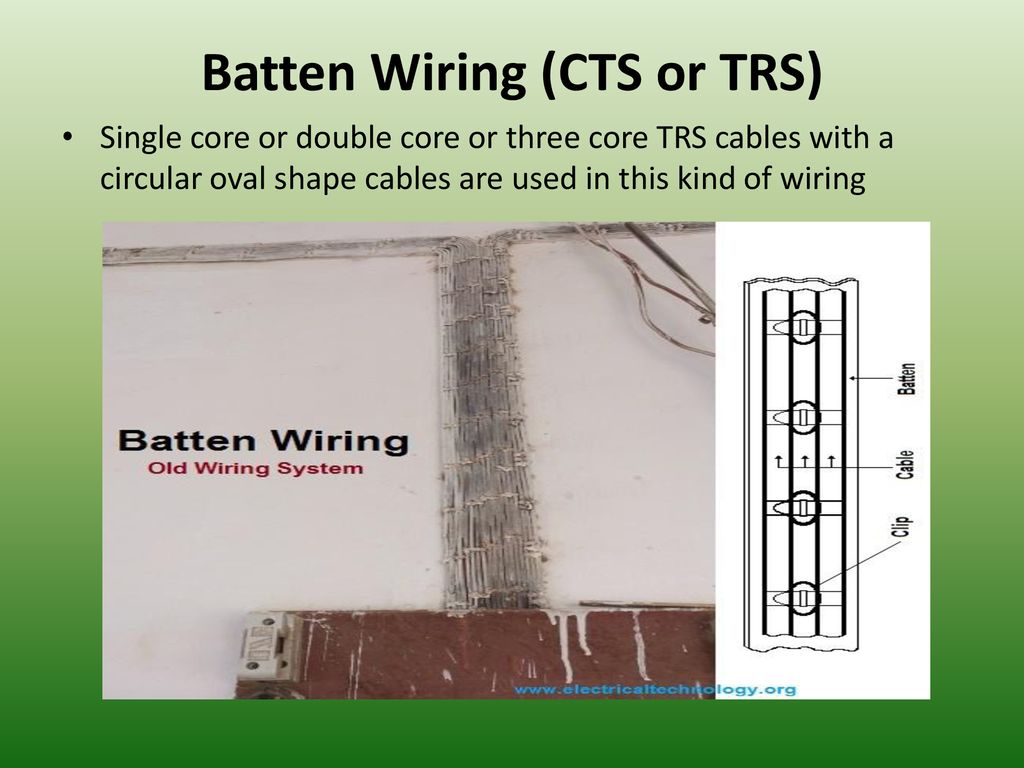 Batten Wiring (CTS or TRS)

• Single core or double core or three core TRS cables with a circular oval shape cables are used in this kind of wiring

Batten Wiring
Old Wiring System

Batten
Cable
Clip

www.electricaltechnology.org